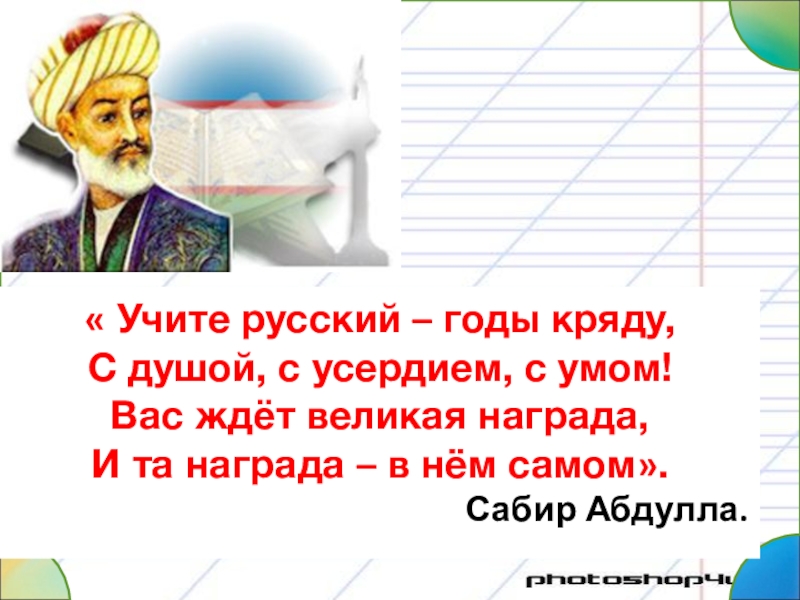 « Учите русский – годы кряду,
С душой, с усердием, с умом!
Вас ждёт великая награда,
И та награда – в нём самом».

Сабир Абдулла.

photoshop4u